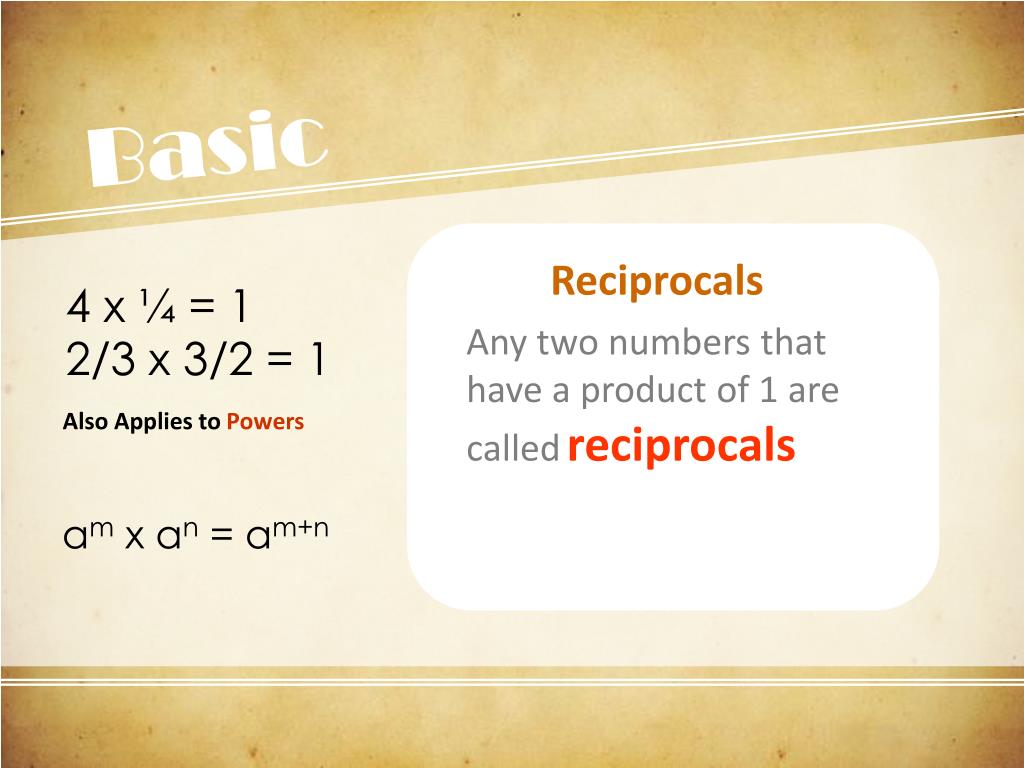 Basic

4 x ¼ = 1
2/3 x 3/2 = 1

Also Applies to Powers

$a^m \times a^n = a^{m+n}$

Reciprocals

Any two numbers that have a product of 1 are called reciprocals